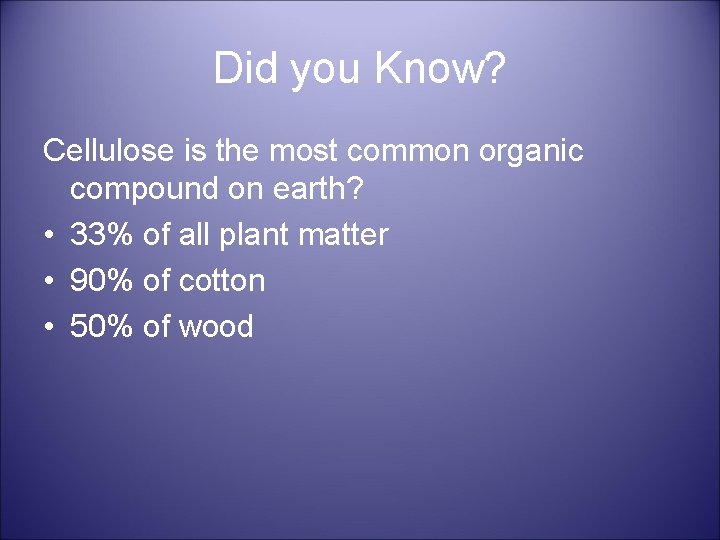 Did you Know?

Cellulose is the most common organic compound on earth?

• 33% of all plant matter
• 90% of cotton
• 50% of wood